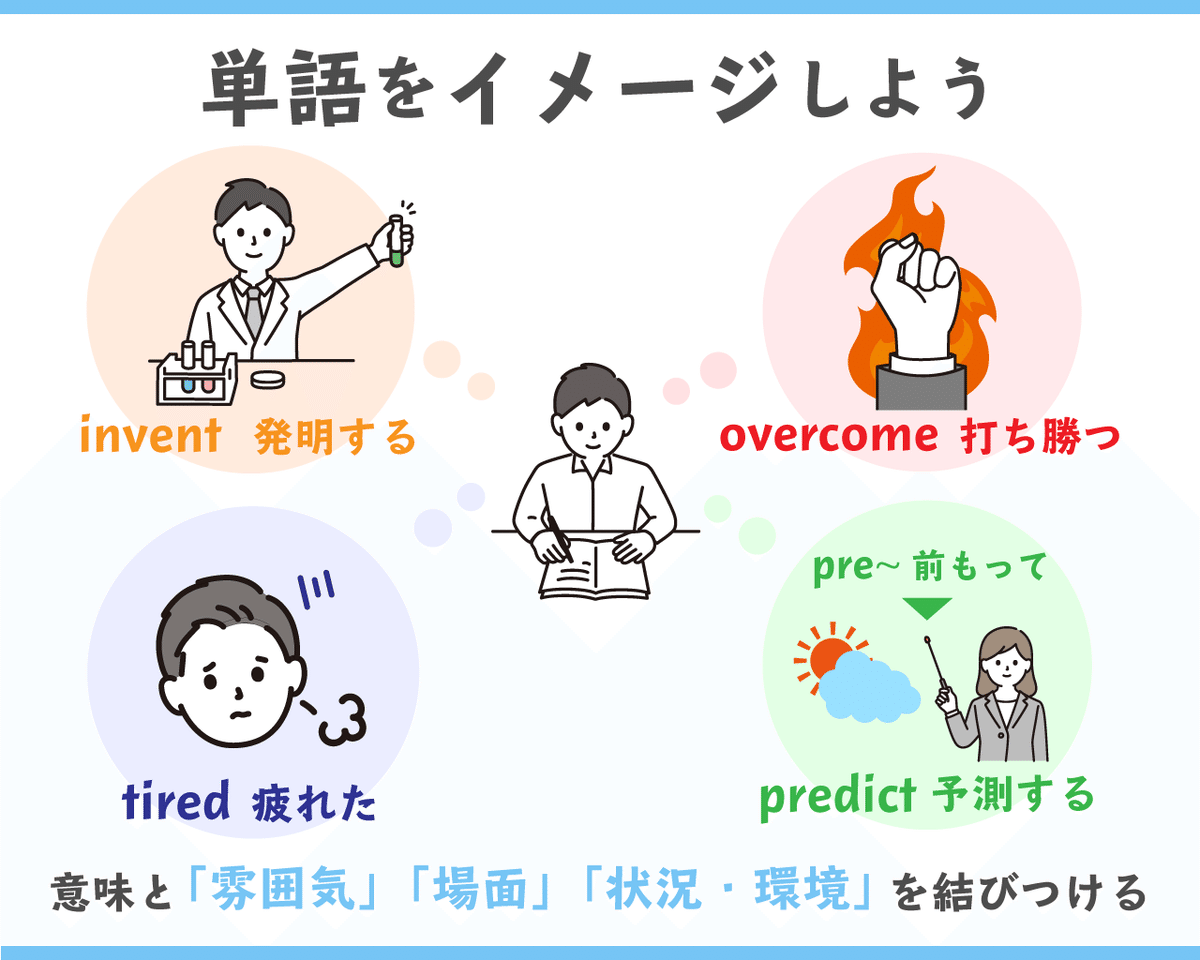 単語をイメージしよう

invent 発明する

overcome 打ち勝つ

pre~ 前もって

tired 疲れた

predict 予測する

意味と「雰囲気」「場面」「状況・環境」を結びつける